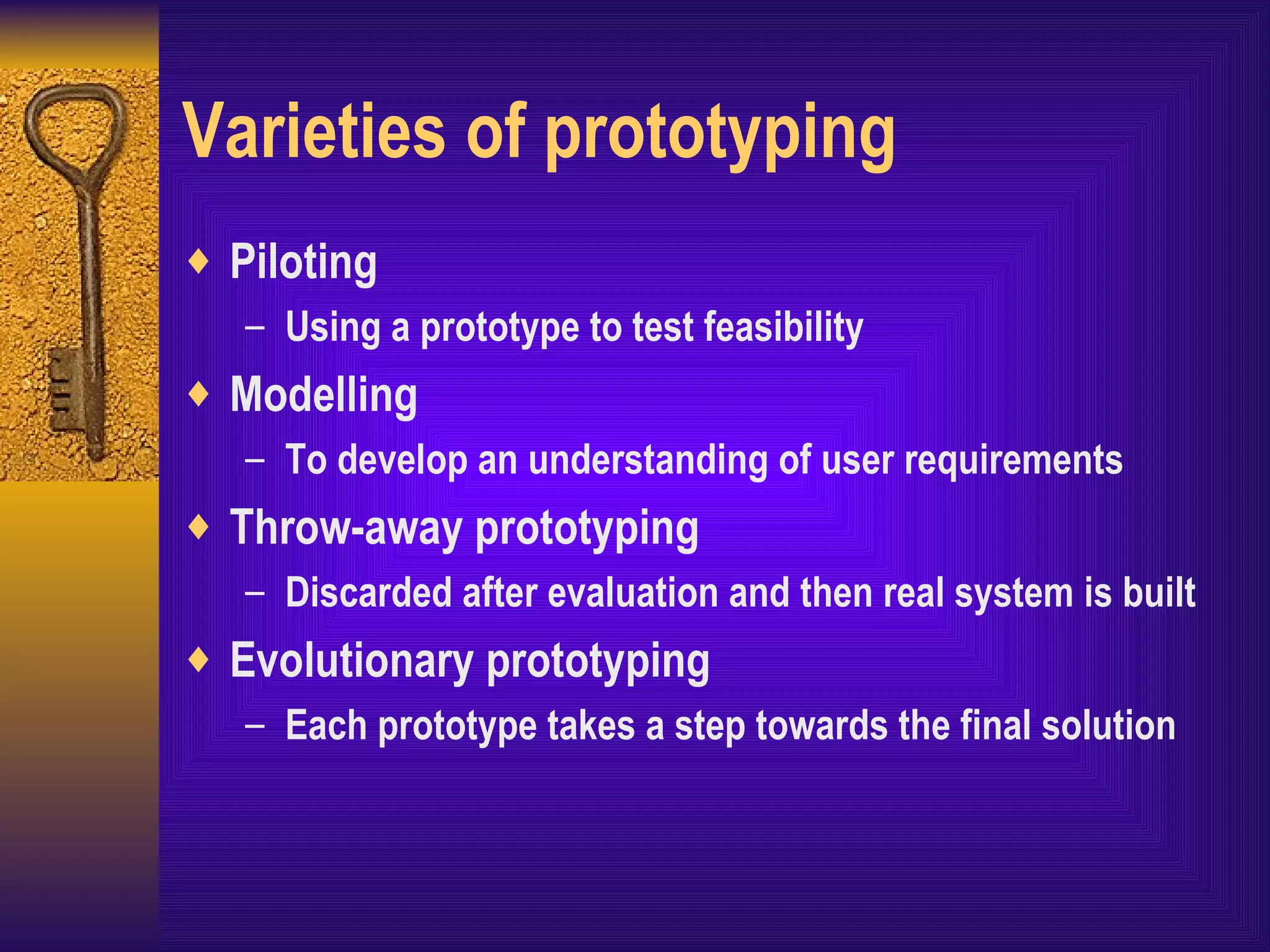 Varieties of prototyping

♦ Piloting
– Using a prototype to test feasibility
♦ Modelling
– To develop an understanding of user requirements
♦ Throw-away prototyping
– Discarded after evaluation and then real system is built
♦ Evolutionary prototyping
– Each prototype takes a step towards the final solution